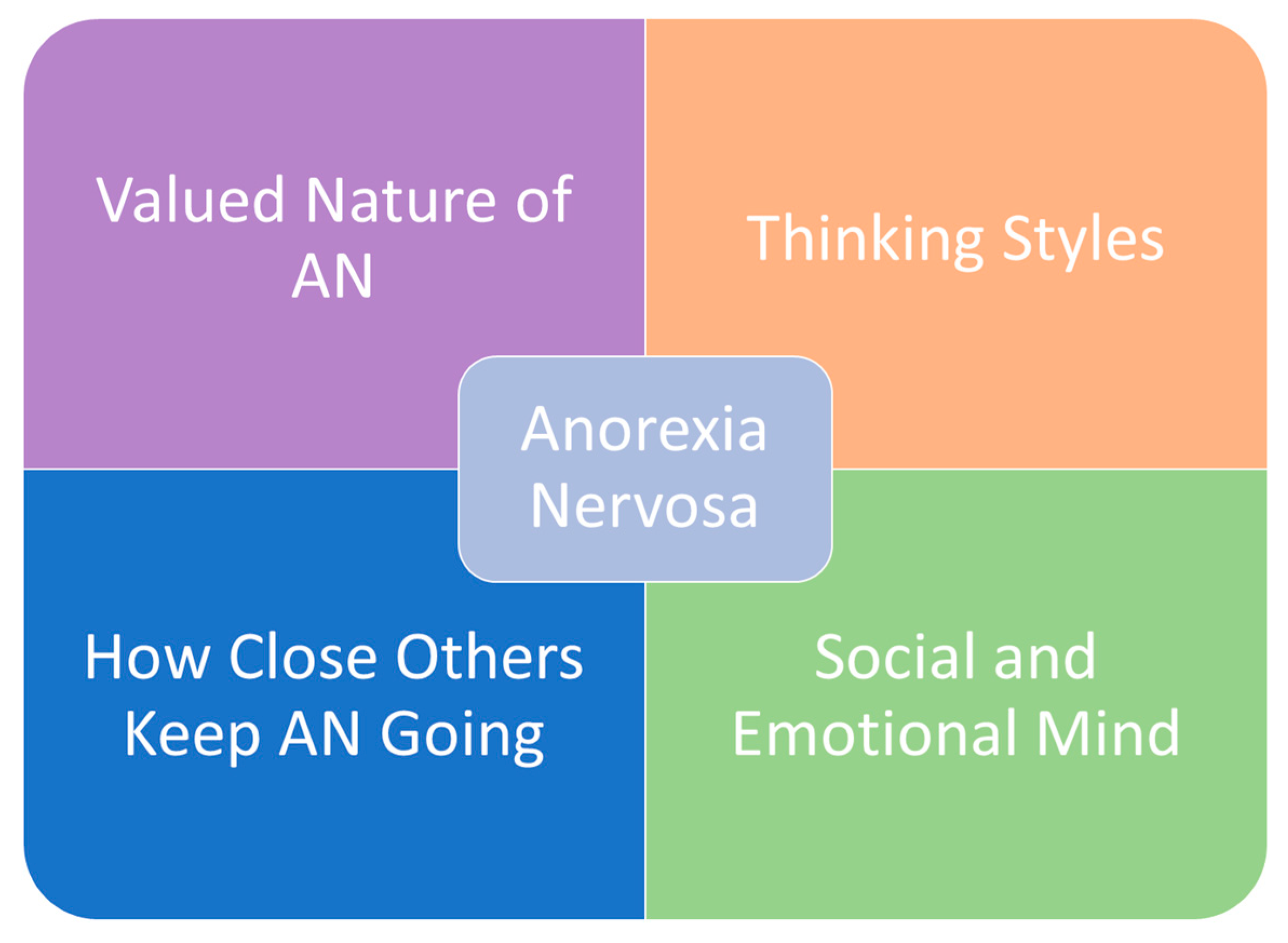 Valued Nature of AN

Thinking Styles

Anorexia Nervosa

How Close Others Keep AN Going

Social and Emotional Mind